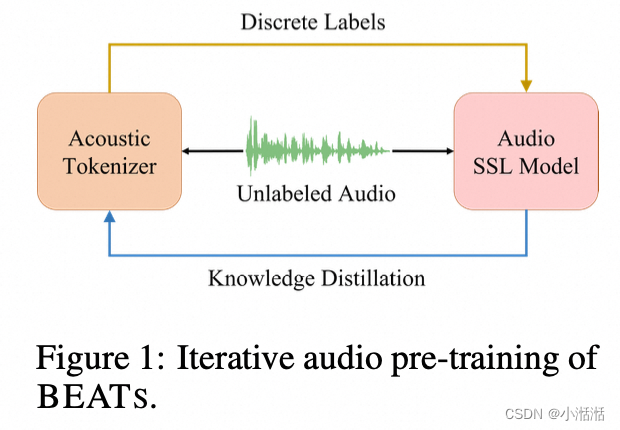 Discrete Labels

Acoustic Tokenizer

Unlabeled Audio

Audio SSL Model

Knowledge Distillation

Figure 1: Iterative audio pre-training of BEATs.

CSDN @小湉湉